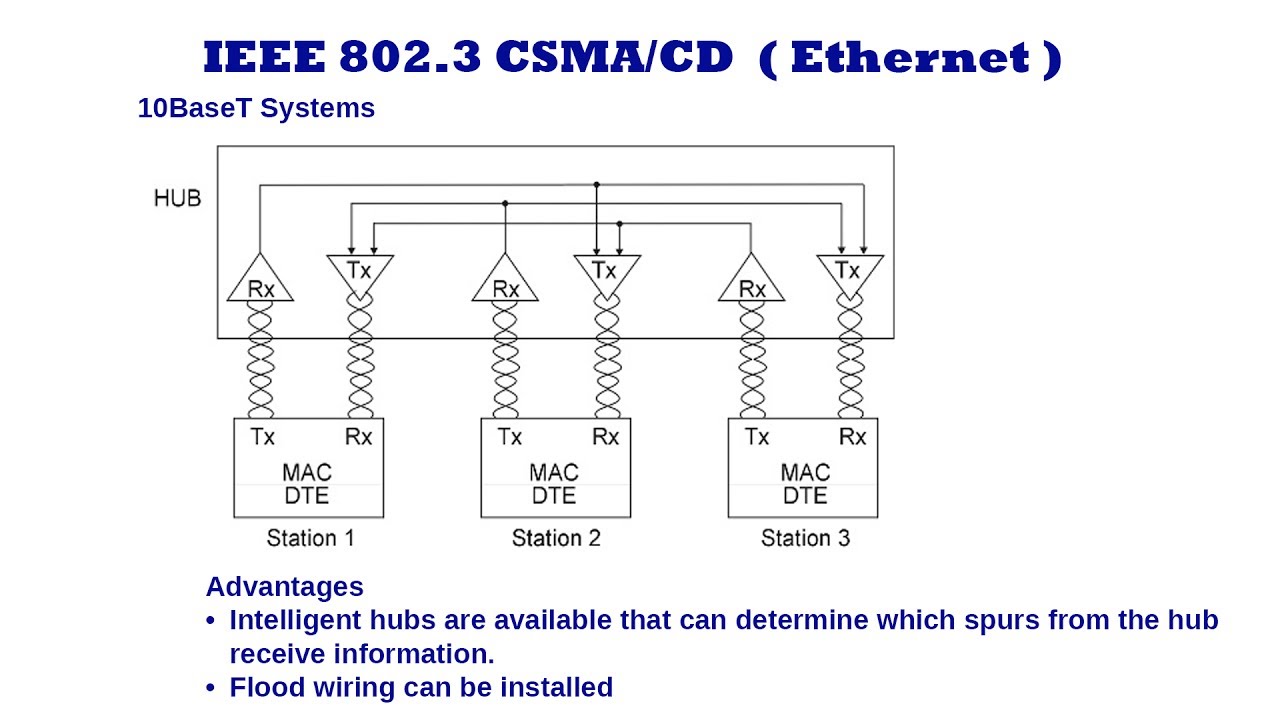 IEEE 802.3 CSMA/CD ( Ethernet )

10BaseT Systems

HUB

Rx Tx Rx Tx Rx Tx

Tx Rx
MAC
DTE
Station 1

Tx Rx
MAC
DTE
Station 2

Tx Rx
MAC
DTE
Station 3

Advantages
• Intelligent hubs are available that can determine which spurs from the hub receive information.
• Flood wiring can be installed